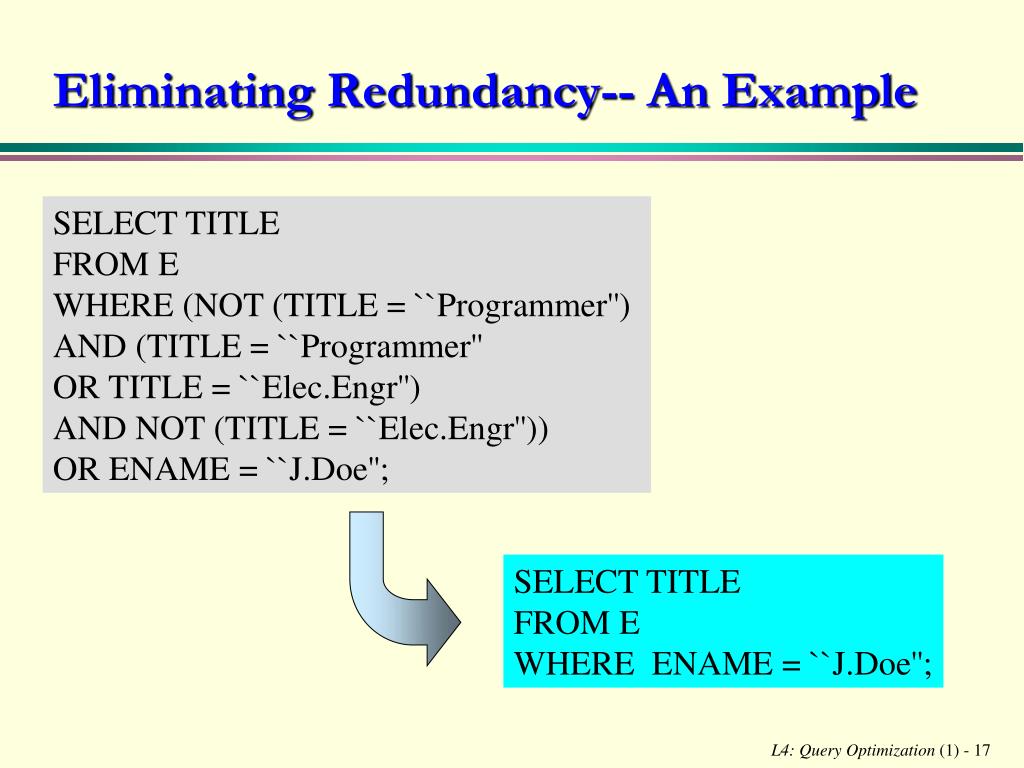 Eliminating Redundancy-- An Example

SELECT TITLE
FROM E
WHERE (NOT (TITLE = ``Programmer")
AND (TITLE = ``Programmer"
OR TITLE = ``Elec.Engr")
AND NOT (TITLE = ``Elec.Engr"))
OR ENAME = ``J.Doe";

SELECT TITLE
FROM E
WHERE ENAME = ``J.Doe";

L4: Query Optimization (1) - 17